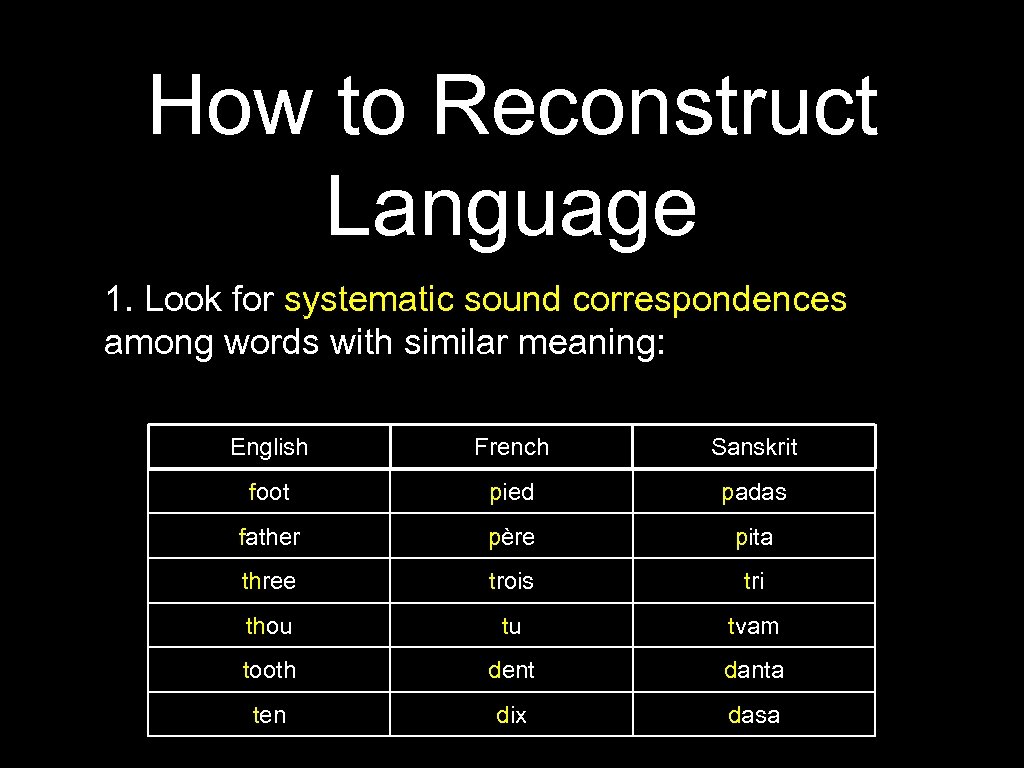 How to Reconstruct Language

1. Look for systematic sound correspondences among words with similar meaning:

| English | French | Sanskrit |
|---|---|---|
| foot | pied | padas |
| father | père | pita |
| three | trois | tri |
| thou | tu | tvam |
| tooth | dent | danta |
| ten | dix | dasa |